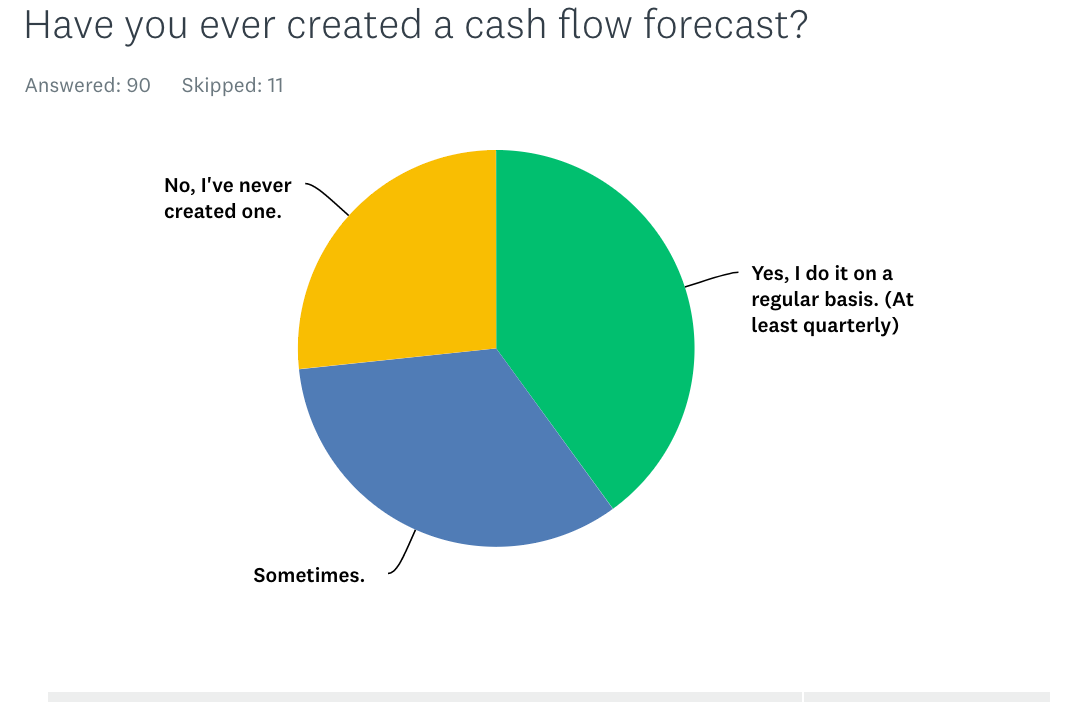 Have you ever created a cash flow forecast?

Answered: 90    Skipped: 11

No, I've never created one.

Yes, I do it on a regular basis. (At least quarterly)

Sometimes.